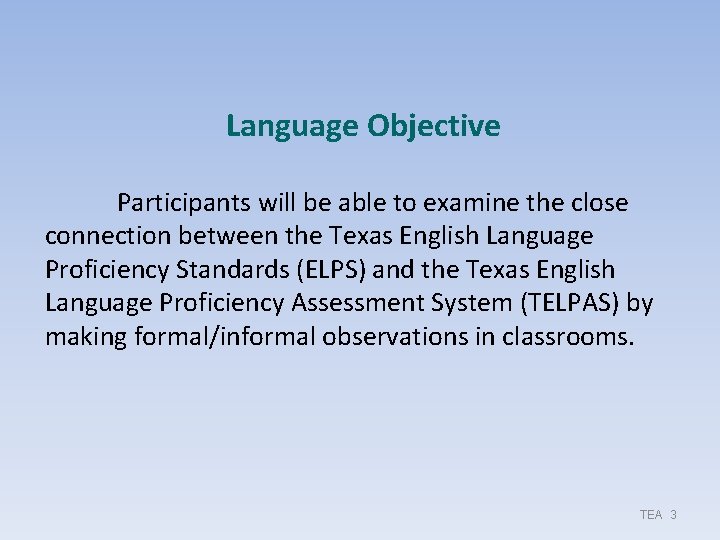 Language Objective

Participants will be able to examine the close connection between the Texas English Language Proficiency Standards (ELPS) and the Texas English Language Proficiency Assessment System (TELPAS) by making formal/informal observations in classrooms.

TEA 3